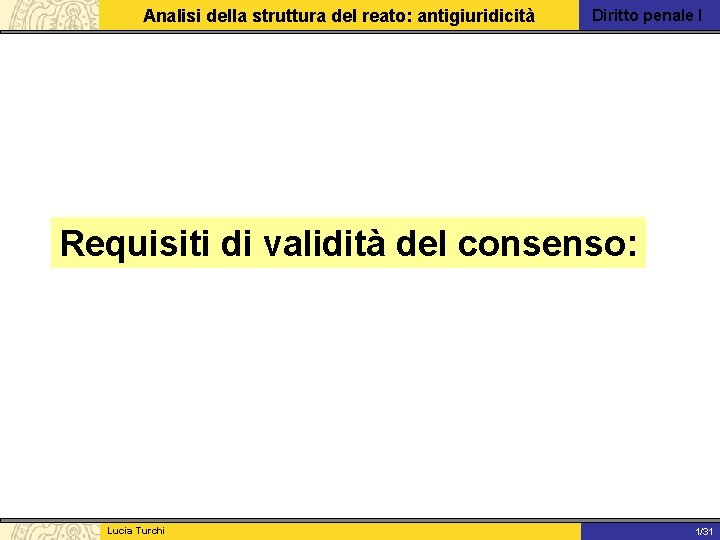 Analisi della struttura del reato: antigiuridicità

Diritto penale I

Requisiti di validità del consenso:

Lucia Turchi

1/31